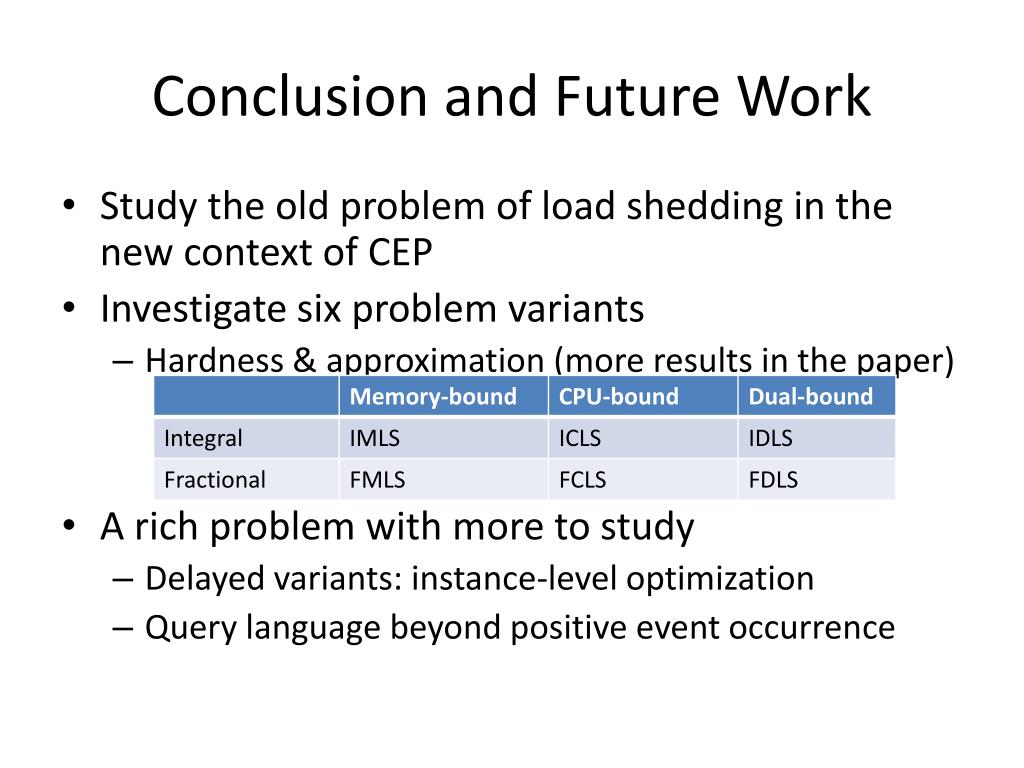 Conclusion and Future Work

• Study the old problem of load shedding in the new context of CEP
• Investigate six problem variants
– Hardness & approximation (more results in the paper)

| | Memory-bound | CPU-bound | Dual-bound |
|---|---|---|---|
| Integral | IMLS | ICLS | IDLS |
| Fractional | FMLS | FCLS | FDLS |

• A rich problem with more to study
– Delayed variants: instance-level optimization
– Query language beyond positive event occurrence